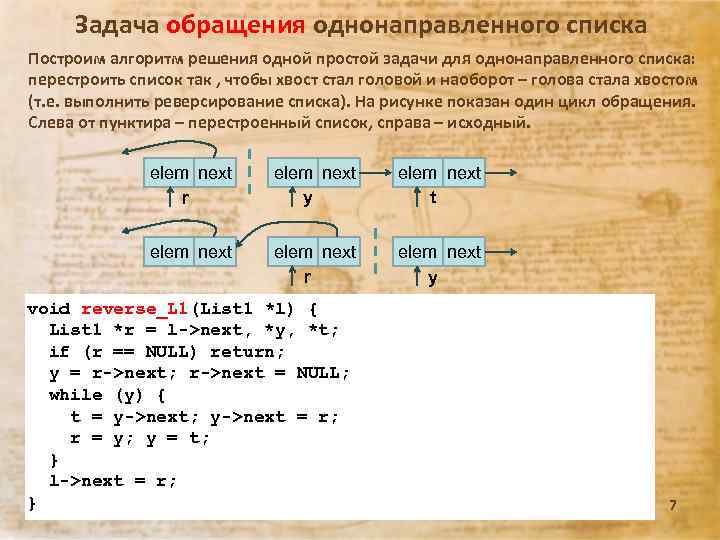 Задача обращения однонаправленного списка

Построим алгоритм решения одной простой задачи для однонаправленного списка: перестроить список так , чтобы хвост стал головой и наоборот – голова стала хвостом (т.е. выполнить реверсирование списка). На рисунке показан один цикл обращения. Слева от пунктира – перестроенный список, справа – исходный.

elem next
r
elem next
y
elem next
t

elem next
elem next
r
elem next
y

void reverse_L1(List1 *l) {
  List1 *r = l->next, *y, *t;
  if (r == NULL) return;
  y = r->next; r->next = NULL;
  while (y) {
    t = y->next; y->next = r;
    r = y; y = t;
  }
  l->next = r;
}

7